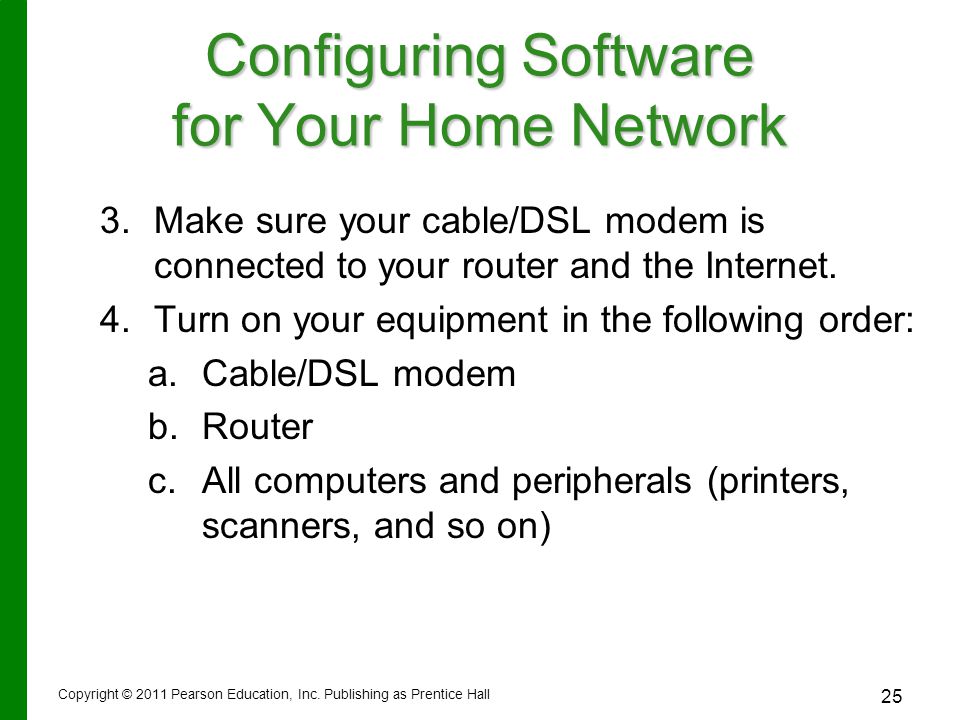 Configuring Software for Your Home Network

3. Make sure your cable/DSL modem is connected to your router and the Internet.

4. Turn on your equipment in the following order:

a. Cable/DSL modem

b. Router

c. All computers and peripherals (printers, scanners, and so on)

Copyright © 2011 Pearson Education, Inc. Publishing as Prentice Hall

25